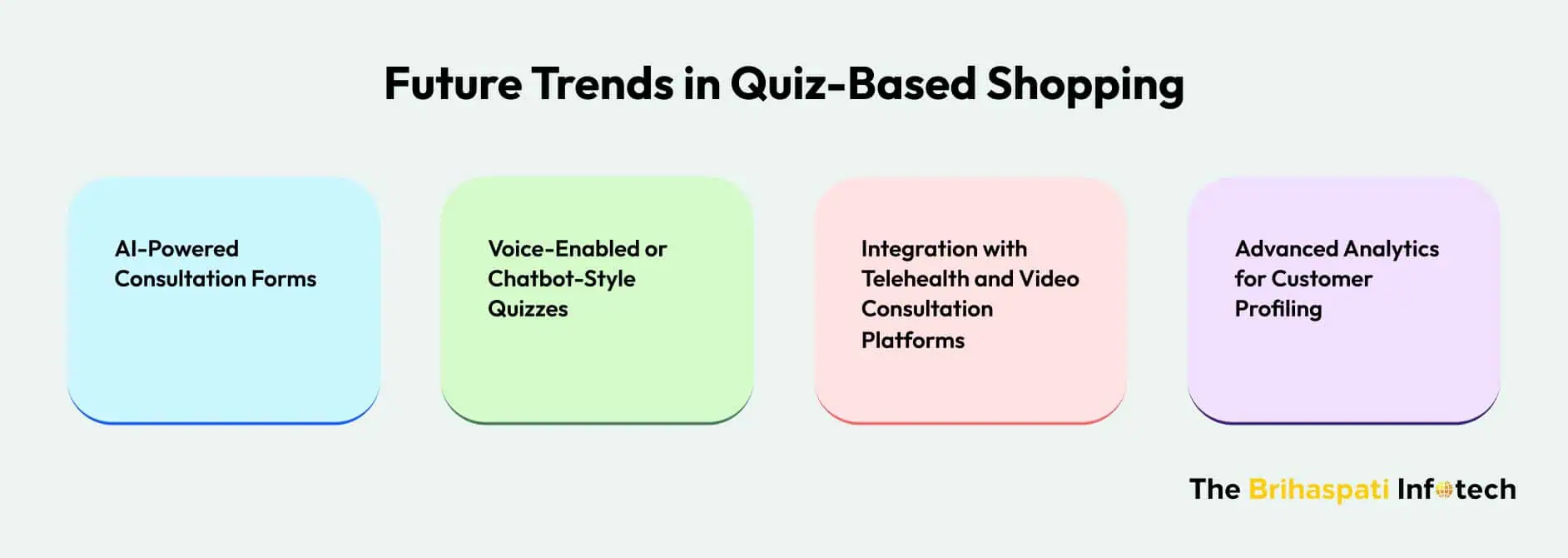 Future Trends in Quiz-Based Shopping

AI-Powered Consultation Forms

Voice-Enabled or Chatbot-Style Quizzes

Integration with Telehealth and Video Consultation Platforms

Advanced Analytics for Customer Profiling

The Brihaspati Infotech